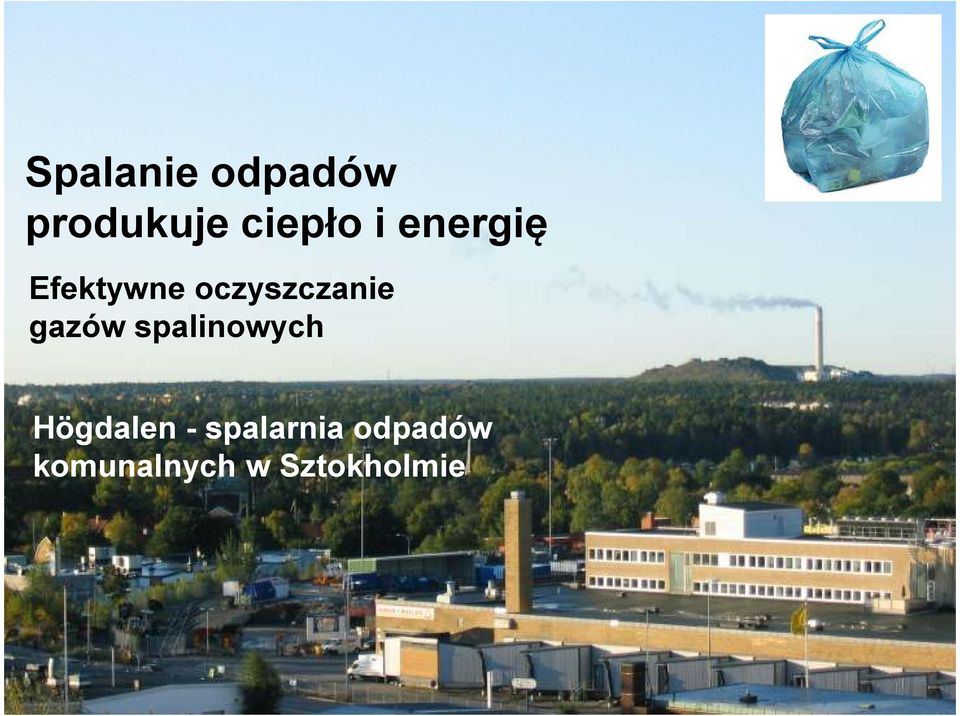 Spalanie odpadów produkuje ciepło i energię

Efektywne oczyszczanie gazów spalinowych

Högdalen - spalarnia odpadów komunalnych w Sztokholmie